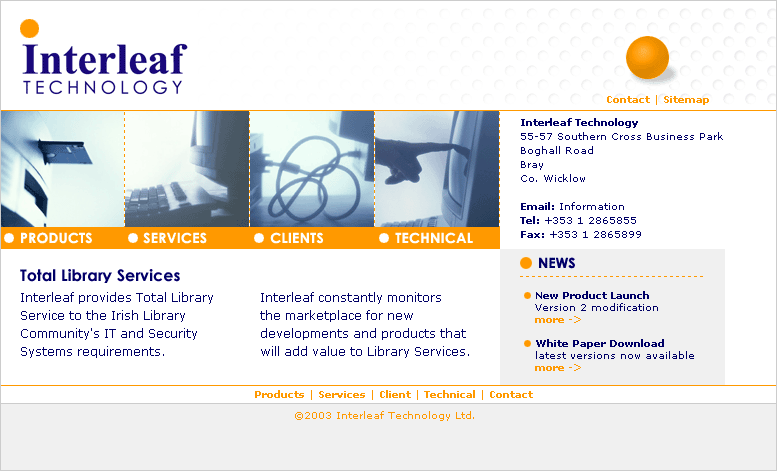 Interleaf
TECHNOLOGY

Contact | Sitemap

PRODUCTS
SERVICES
CLIENTS
TECHNICAL

Interleaf Technology
55-57 Southern Cross Business Park
Boghall Road
Bray
Co. Wicklow

Email: Information
Tel: +353 1 2865855
Fax: +353 1 2865899

Total Library Services

Interleaf provides Total Library Service to the Irish Library Community's IT and Security Systems requirements.

Interleaf constantly monitors the marketplace for new developments and products that will add value to Library Services.

NEWS

New Product Launch
Version 2 modification
more ->

White Paper Download
latest versions now available
more ->

Products | Services | Client | Technical | Contact

©2003 Interleaf Technology Ltd.